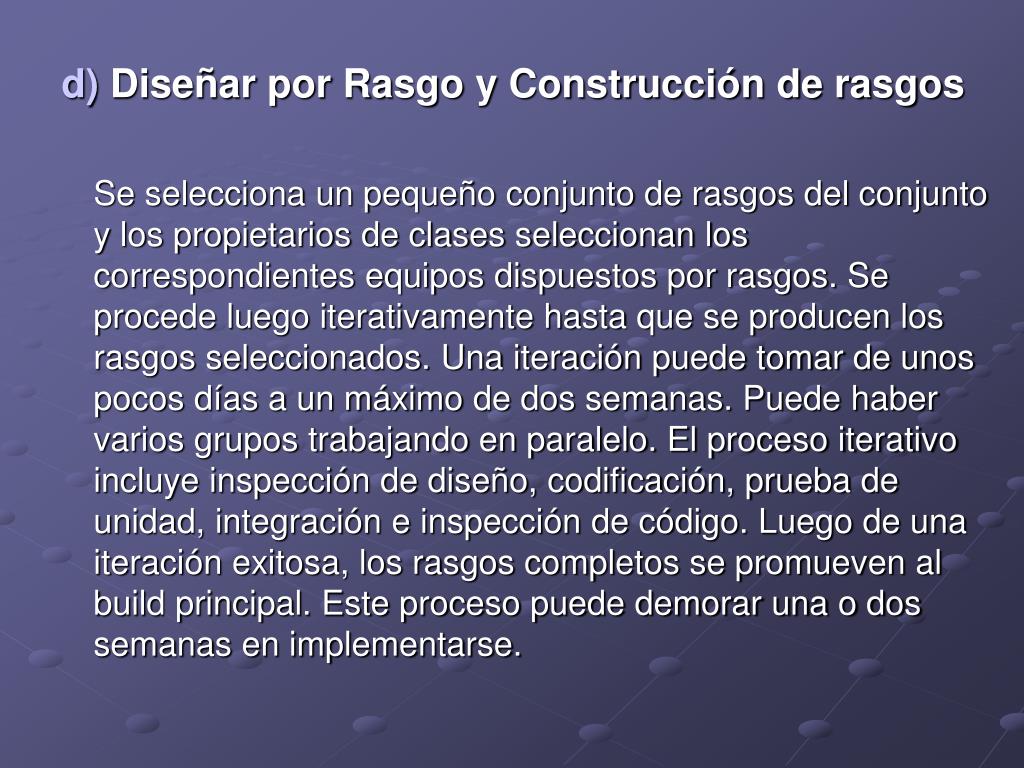 d) Diseñar por Rasgo y Construcción de rasgos

Se selecciona un pequeño conjunto de rasgos del conjunto y los propietarios de clases seleccionan los correspondientes equipos dispuestos por rasgos. Se procede luego iterativamente hasta que se producen los rasgos seleccionados. Una iteración puede tomar de unos pocos días a un máximo de dos semanas. Puede haber varios grupos trabajando en paralelo. El proceso iterativo incluye inspección de diseño, codificación, prueba de unidad, integración e inspección de código. Luego de una iteración exitosa, los rasgos completos se promueven al build principal. Este proceso puede demorar una o dos semanas en implementarse.